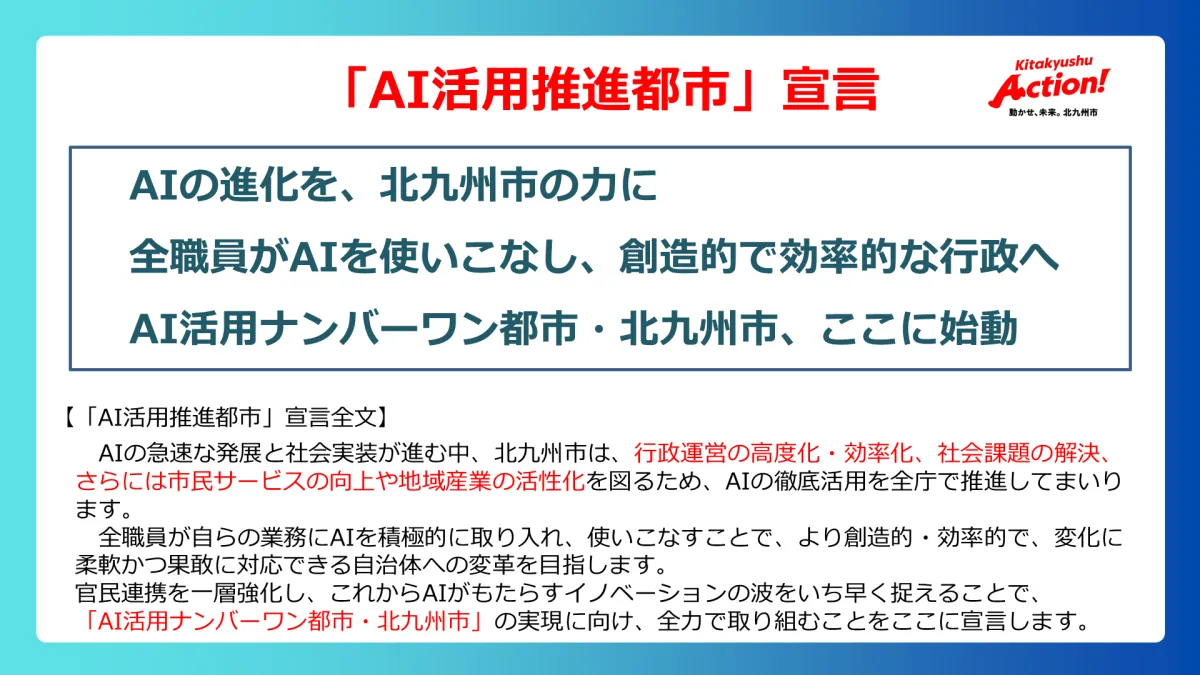 「AI活用推進都市」宣言

Kitakyushu Action! 動かせ、未来。北九州市

AIの進化を、北九州市の力に
全職員がAIを使いこなし、創造的で効率的な行政へ
AI活用ナンバーワン都市・北九州市、ここに始動

【「AI活用推進都市」宣言全文】
AIの急速な発展と社会実装が進む中、北九州市は、行政運営の高度化・効率化、社会課題の解決、さらには市民サービスの向上や地域産業の活性化を図るため、AIの徹底活用を全庁で推進してまいります。
全職員が自らの業務にAIを積極的に取り入れ、使いこなすことで、より創造的・効率的で、変化に柔軟かつ果敢に対応できる自治体への変革を目指します。
官民連携を一層強化し、これからAIがもたらすイノベーションの波をいち早く捉えることで、「AI活用ナンバーワン都市・北九州市」の実現に向け、全力で取り組むことをここに宣言します。